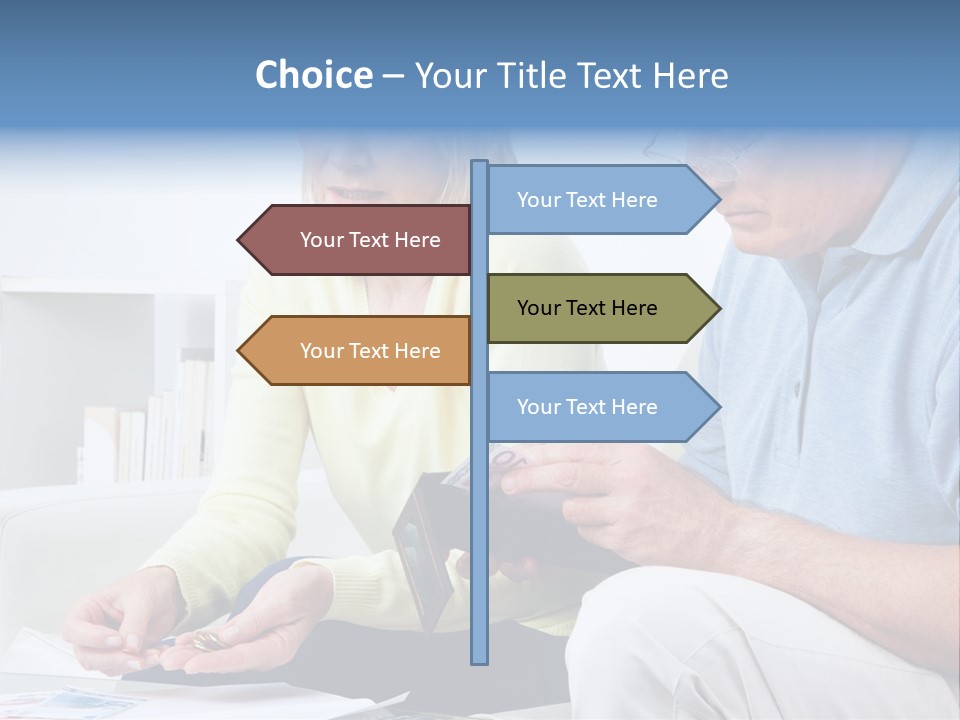 Choice – Your Title Text Here

Your Text Here

Your Text Here

Your Text Here

Your Text Here

Your Text Here